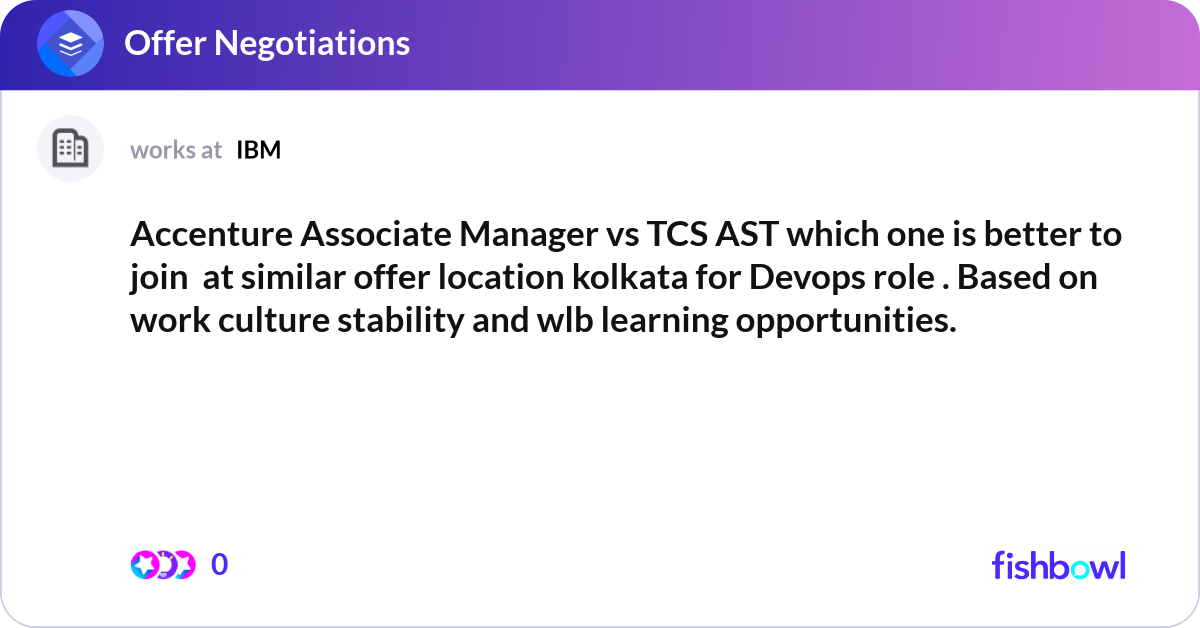 Offer Negotiations

works at IBM

Accenture Associate Manager vs TCS AST which one is better to join  at similar offer location kolkata for Devops role . Based on work culture stability and wlb learning opportunities.

0

fishbowl